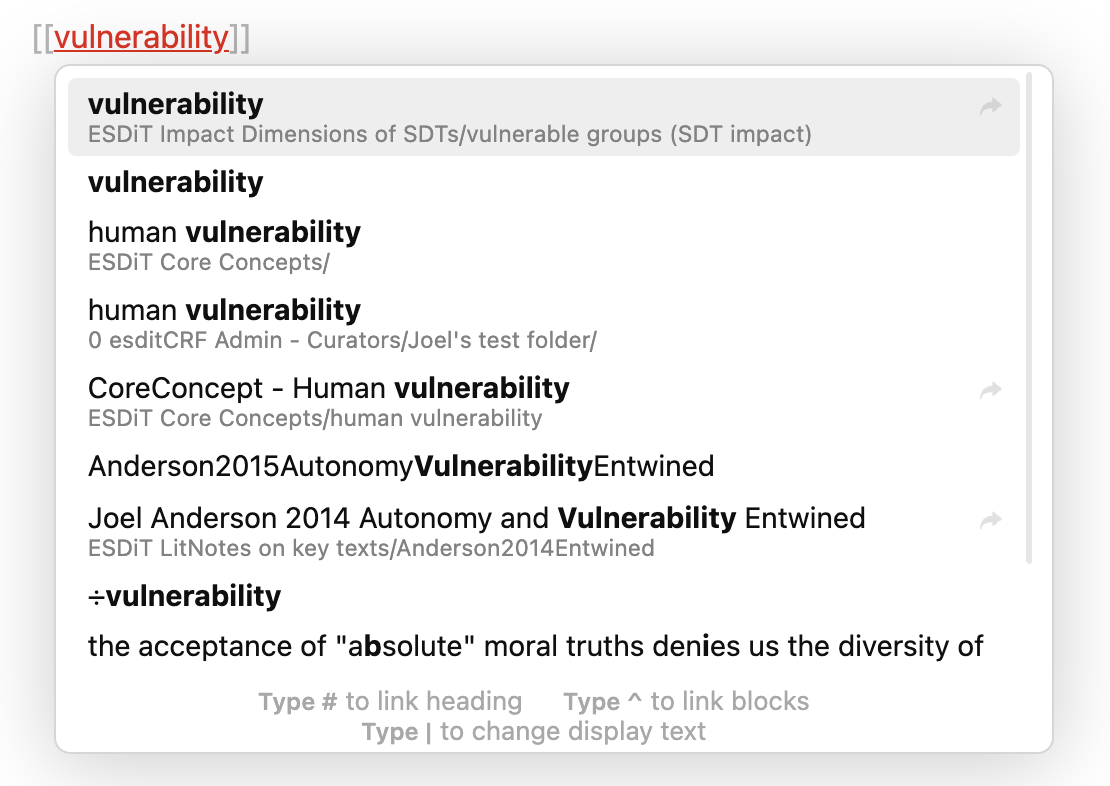 [[vulnerability]]

vulnerability
ESDiT Impact Dimensions of SDTs/vulnerable groups (SDT impact)

vulnerability

human vulnerability
ESDiT Core Concepts/

human vulnerability
0 esditCRF Admin - Curators/Joel's test folder/

CoreConcept - Human vulnerability
ESDiT Core Concepts/human vulnerability

Anderson2015AutonomyVulnerabilityEntwined

Joel Anderson 2014 Autonomy and Vulnerability Entwined
ESDiT LitNotes on key texts/Anderson2014Entwined

÷vulnerability

the acceptance of "absolute" moral truths denies us the diversity of

Type # to link heading Type ^ to link blocks
Type | to change display text